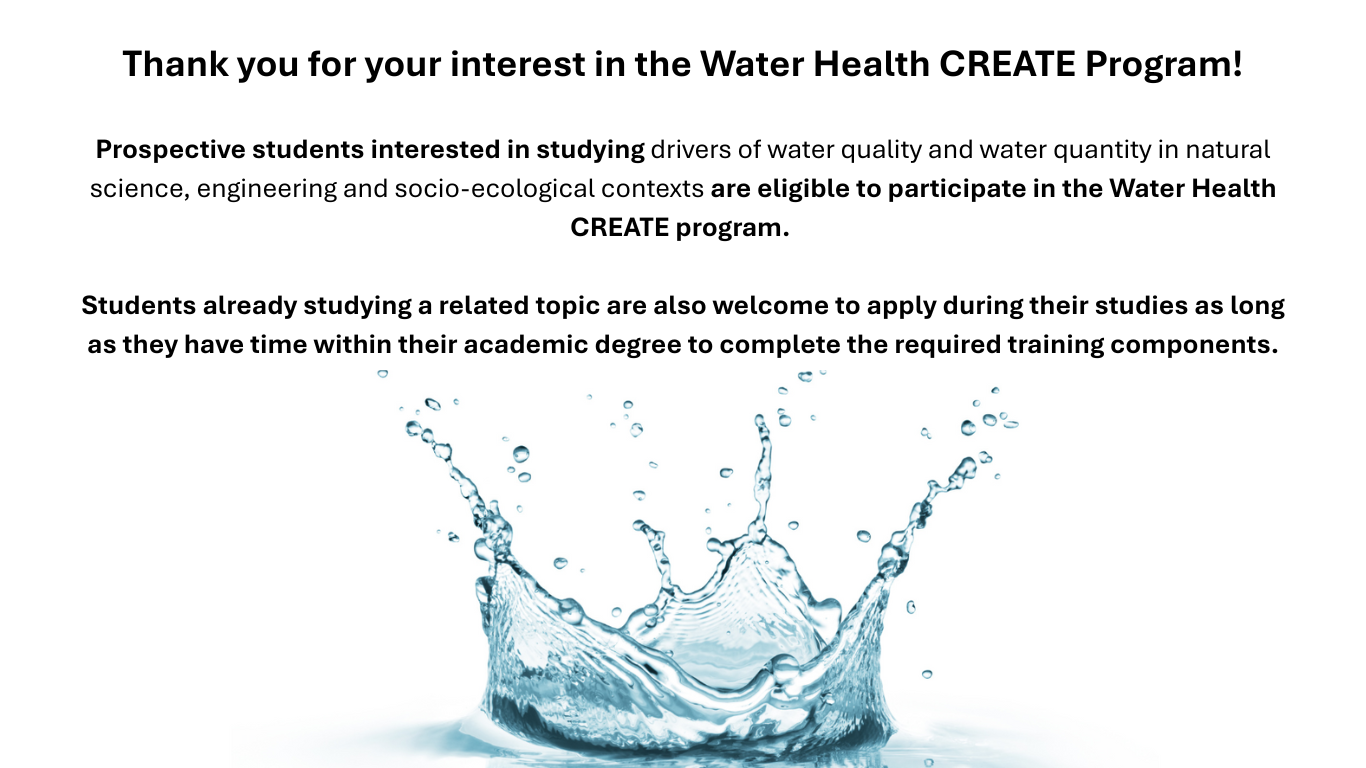 Thank you for your interest in the Water Health CREATE Program!

Prospective students interested in studying drivers of water quality and water quantity in natural science, engineering and socio-ecological contexts are eligible to participate in the Water Health CREATE program.

Students already studying a related topic are also welcome to apply during their studies as long as they have time within their academic degree to complete the required training components.